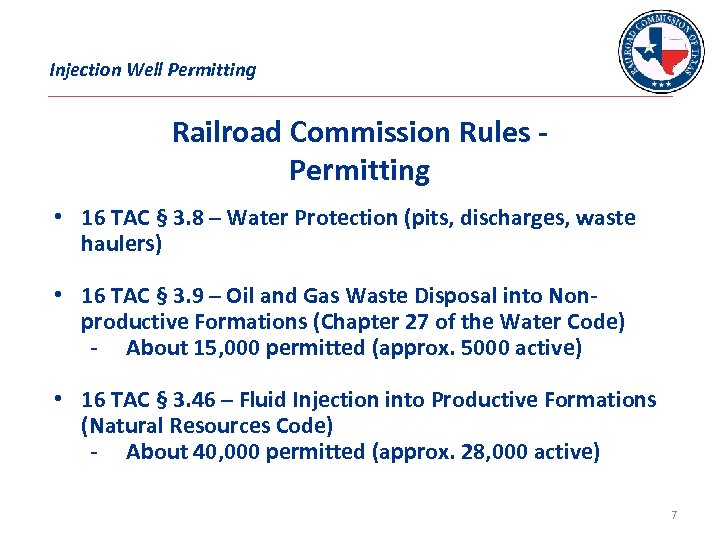 Injection Well Permitting

RAILROAD COMMISSION OF TEXAS

Railroad Commission Rules - Permitting

• 16 TAC § 3.8 – Water Protection (pits, discharges, waste haulers)

• 16 TAC § 3.9 – Oil and Gas Waste Disposal into Non-productive Formations (Chapter 27 of the Water Code)
- About 15,000 permitted (approx. 5000 active)

• 16 TAC § 3.46 – Fluid Injection into Productive Formations (Natural Resources Code)
- About 40,000 permitted (approx. 28,000 active)

7